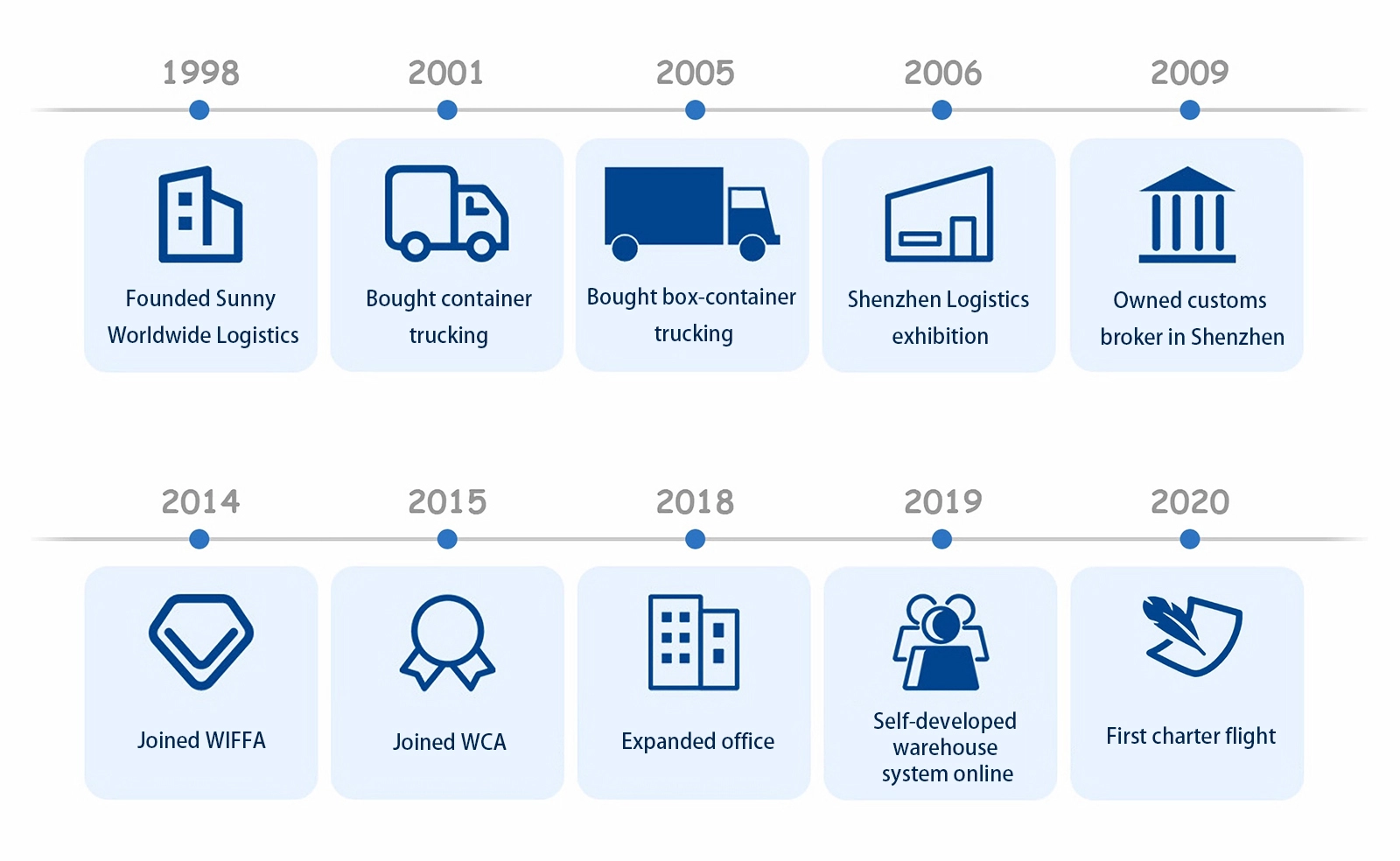 1998
Founded Sunny Worldwide Logistics

2001
Bought container trucking

2005
Bought box-container trucking

2006
Shenzhen Logistics exhibition

2009
Owned customs broker in Shenzhen

2014
Joined WIFFA

2015
Joined WCA

2018
Expanded office

2019
Self-developed warehouse system online

2020
First charter flight